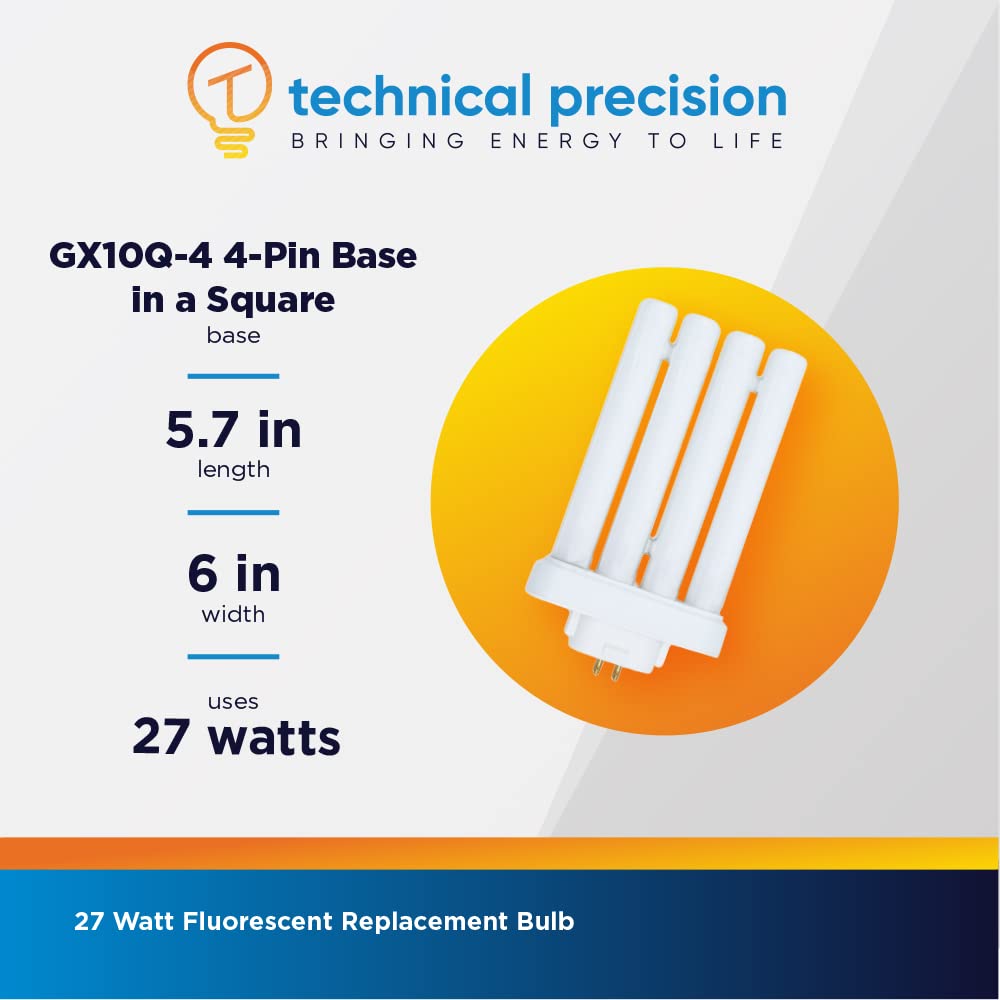 technical precision
BRINGING ENERGY TO LIFE

GX10Q-4 4-Pin Base in a Square
base

5.7 in
length

6 in
width

uses
27 watts

27 Watt Fluorescent Replacement Bulb